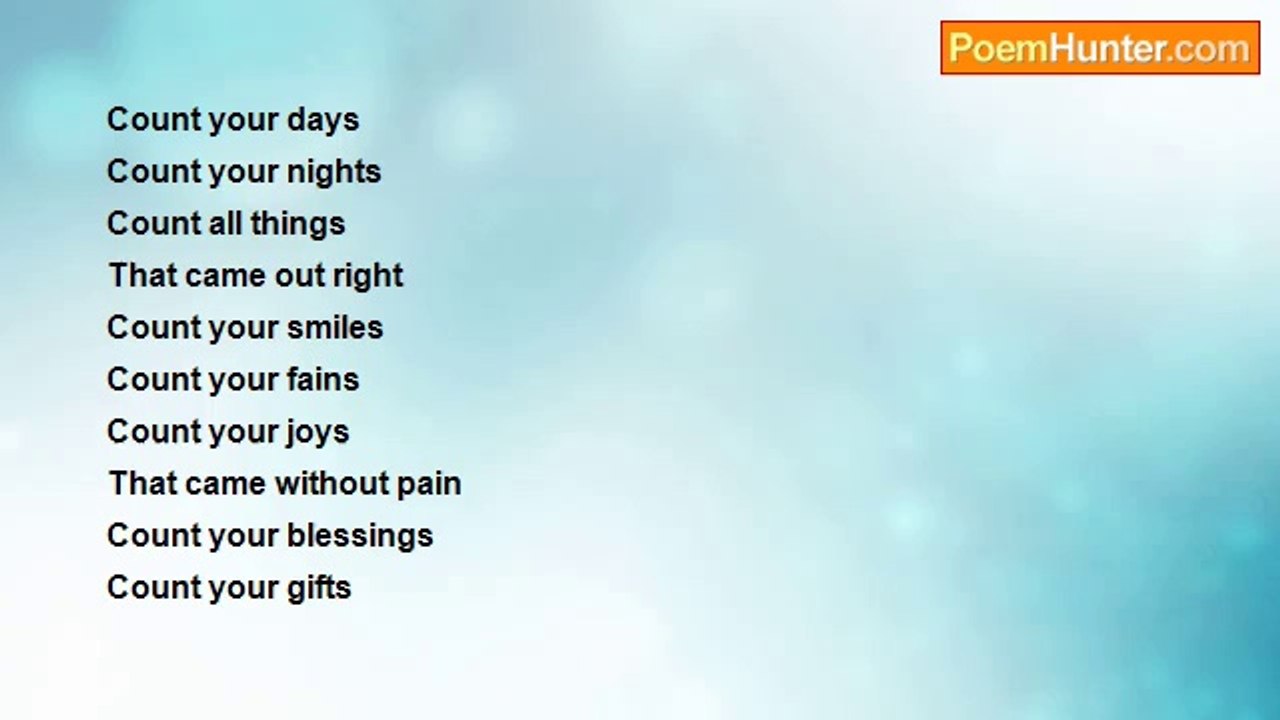 PoemHunter.com

Count your days
Count your nights
Count all things
That came out right
Count your smiles
Count your fains
Count your joys
That came without pain
Count your blessings
Count your gifts